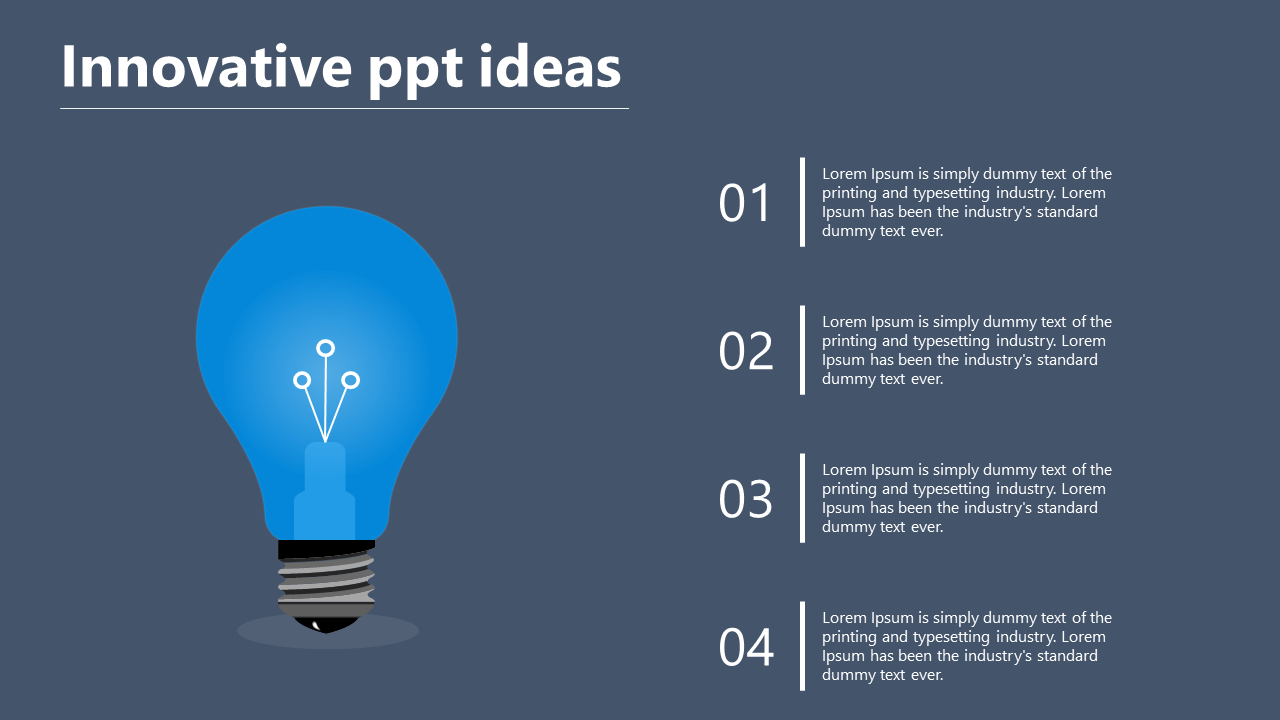 Innovative ppt ideas

01

Lorem Ipsum is simply dummy text of the printing and typesetting industry. Lorem Ipsum has been the industry's standard dummy text ever.

02

Lorem Ipsum is simply dummy text of the printing and typesetting industry. Lorem Ipsum has been the industry's standard dummy text ever.

03

Lorem Ipsum is simply dummy text of the printing and typesetting industry. Lorem Ipsum has been the industry's standard dummy text ever.

04

Lorem Ipsum is simply dummy text of the printing and typesetting industry. Lorem Ipsum has been the industry's standard dummy text ever.